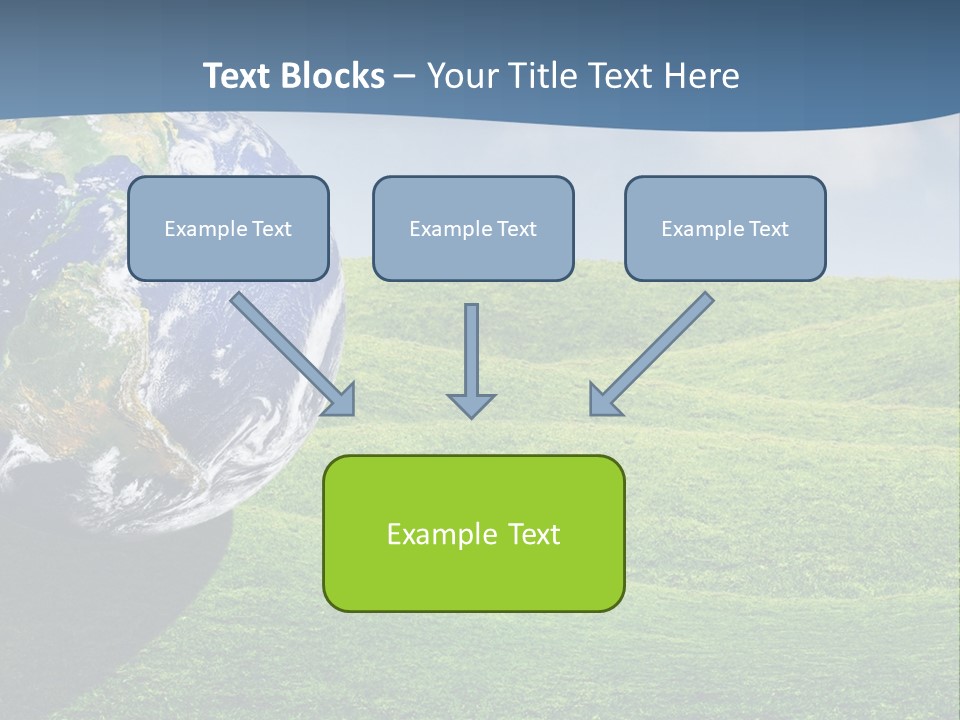 Text Blocks – Your Title Text Here

Example Text

Example Text

Example Text

Example Text